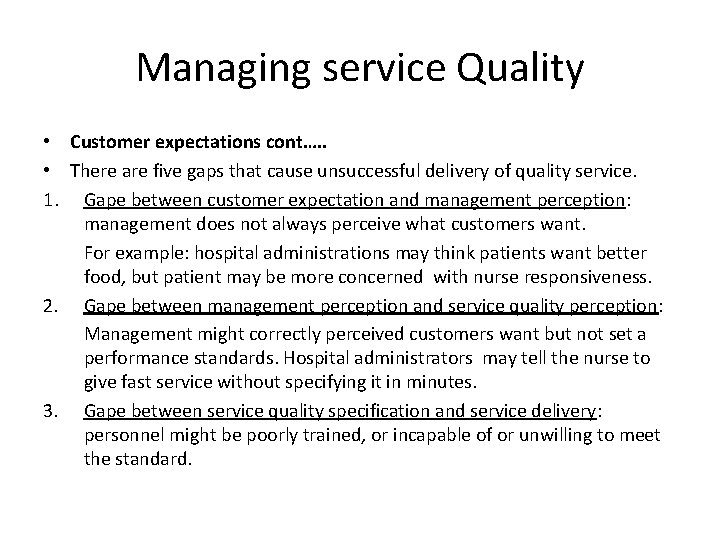 Managing service Quality

• Customer expectations cont…..

• There are five gaps that cause unsuccessful delivery of quality service.

1. Gape between customer expectation and management perception: management does not always perceive what customers want.

For example: hospital administrations may think patients want better food, but patient may be more concerned with nurse responsiveness.

2. Gape between management perception and service quality perception: Management might correctly perceived customers want but not set a performance standards. Hospital administrators may tell the nurse to give fast service without specifying it in minutes.

3. Gape between service quality specification and service delivery: personnel might be poorly trained, or incapable of or unwilling to meet the standard.